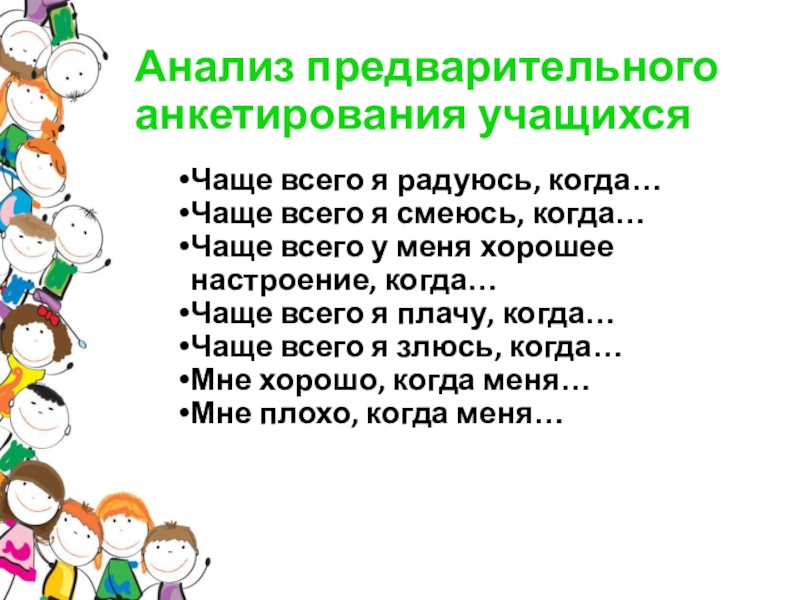 Анализ предварительного анкетирования учащихся

•Чаще всего я радуюсь, когда…
•Чаще всего я смеюсь, когда…
•Чаще всего у меня хорошее настроение, когда…
•Чаще всего я плачу, когда…
•Чаще всего я злюсь, когда…
•Мне хорошо, когда меня…
•Мне плохо, когда меня…